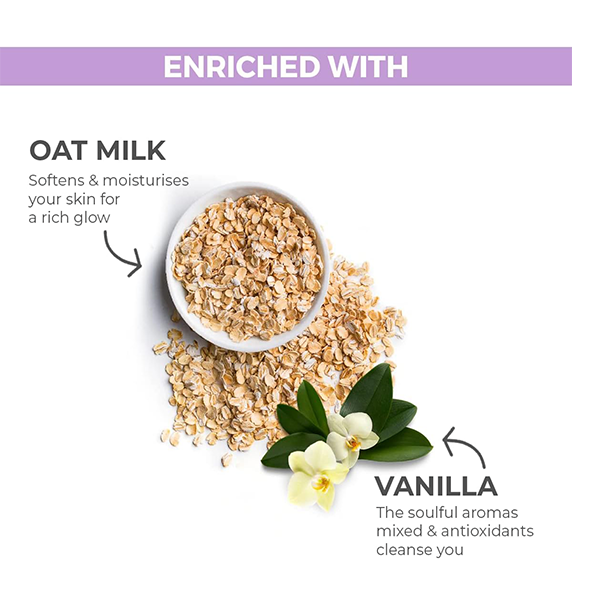 ENRICHED WITH

OAT MILK

Softens & moisturises your skin for a rich glow

VANILLA

The soulful aromas mixed & antioxidants cleanse you